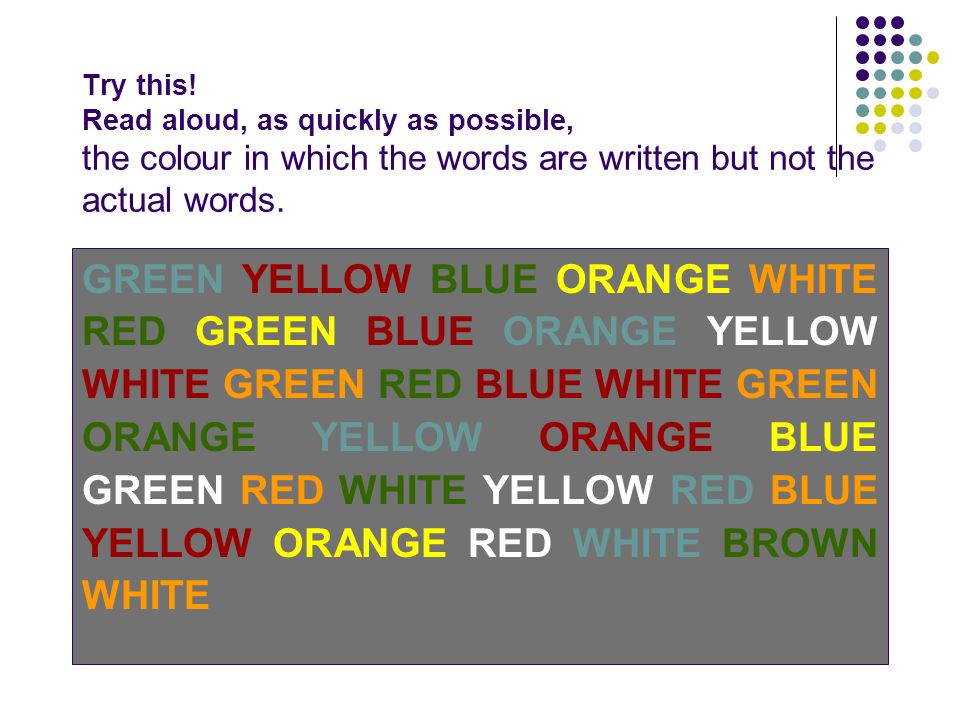 Try this!
Read aloud, as quickly as possible,
the colour in which the words are written but not the actual words.

GREEN YELLOW BLUE ORANGE WHITE RED GREEN BLUE ORANGE YELLOW WHITE GREEN RED BLUE WHITE GREEN ORANGE YELLOW ORANGE BLUE GREEN RED WHITE YELLOW RED BLUE YELLOW ORANGE RED WHITE BROWN WHITE